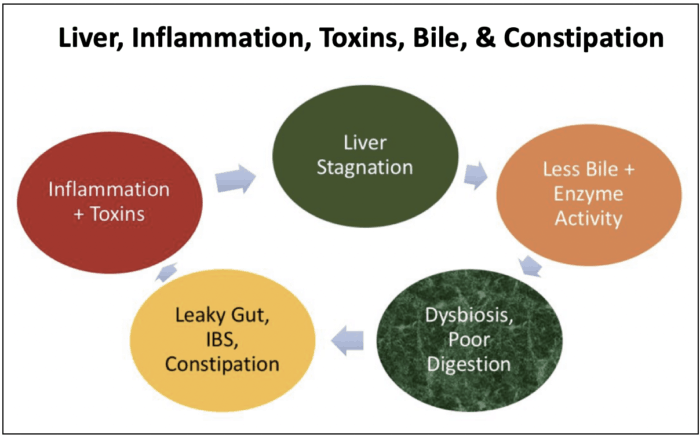 Liver, Inflammation, Toxins, Bile, & Constipation

Inflammation + Toxins

Liver Stagnation

Less Bile + Enzyme Activity

Dysbiosis, Poor Digestion

Leaky Gut, IBS, Constipation